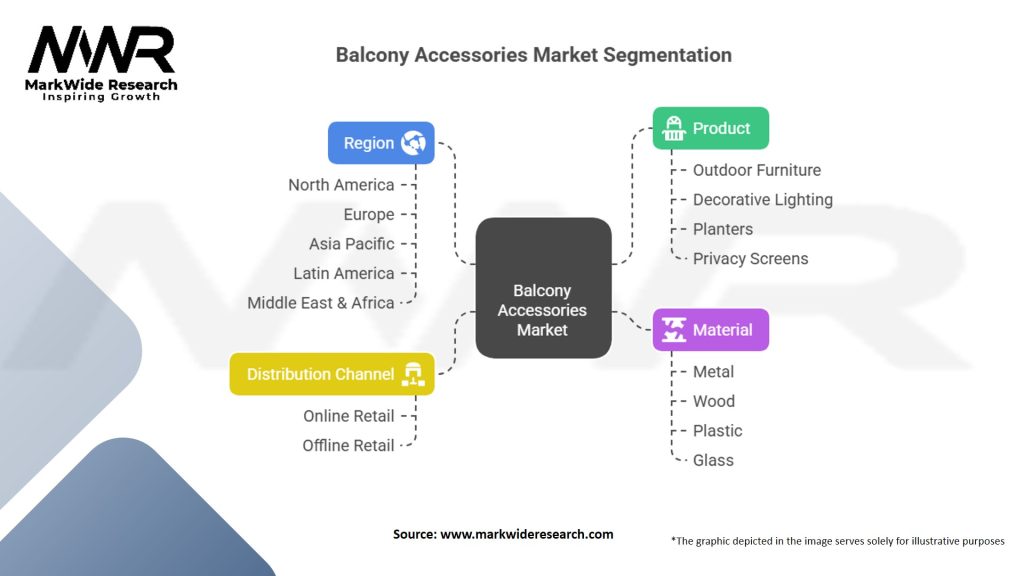 MWR
MarkWide Research
Inspiring Growth

Balcony Accessories Market Segmentation

Region
North America
Europe
Asia Pacific
Latin America
Middle East & Africa

Distribution Channel
Online Retail
Offline Retail

Balcony Accessories Market

Product
Outdoor Furniture
Decorative Lighting
Planters
Privacy Screens

Material
Metal
Wood
Plastic
Glass

Source: www.markwideresearch.com

*The graphic depicted in the image serves solely for illustrative purposes